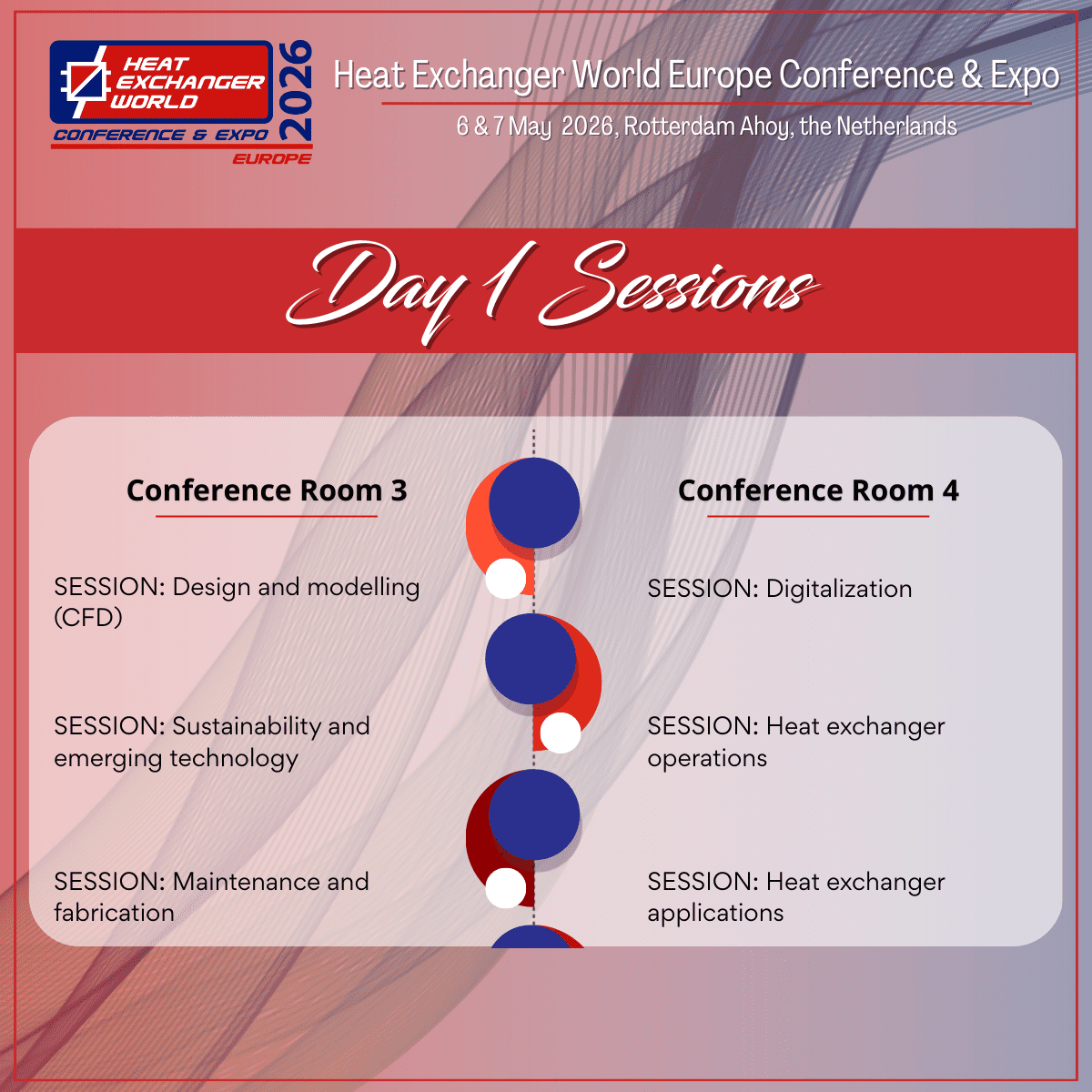 HEAT EXCHANGER WORLD
CONFERENCE & EXPO
2026
EUROPE

Heat Exchanger World Europe Conference & Expo

6 & 7 May 2026, Rotterdam Ahoy, the Netherlands

Day 1 Sessions

Conference Room 3

SESSION: Design and modelling (CFD)

SESSION: Sustainability and emerging technology

SESSION: Maintenance and fabrication

Conference Room 4

SESSION: Digitalization

SESSION: Heat exchanger operations

SESSION: Heat exchanger applications